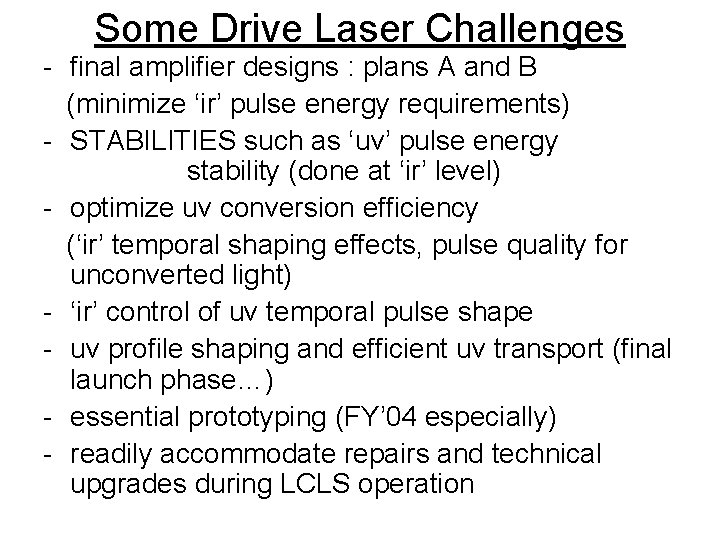 Some Drive Laser Challenges

- final amplifier designs : plans A and B
(minimize ‘ir’ pulse energy requirements)
- STABILITIES such as ‘uv’ pulse energy stability (done at ‘ir’ level)
- optimize uv conversion efficiency
(‘ir’ temporal shaping effects, pulse quality for unconverted light)
- ‘ir’ control of uv temporal pulse shape
- uv profile shaping and efficient uv transport (final launch phase…)
- essential prototyping (FY’04 especially)
- readily accommodate repairs and technical upgrades during LCLS operation